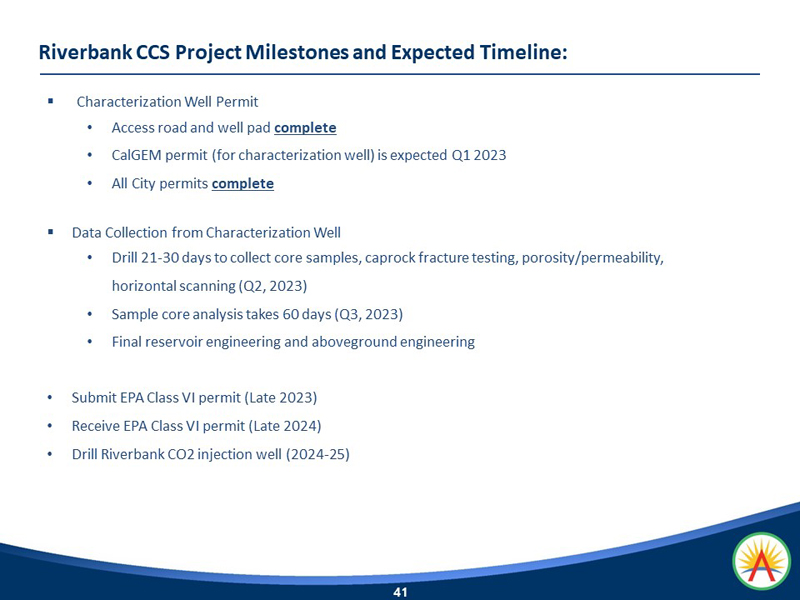 Riverbank CCS Project Milestones and Expected Timeline:

▪ Characterization Well Permit
• Access road and well pad complete
• CalGEM permit (for characterization well) is expected Q1 2023
• All City permits complete

▪ Data Collection from Characterization Well
• Drill 21-30 days to collect core samples, caprock fracture testing, porosity/permeability, horizontal scanning (Q2, 2023)
• Sample core analysis takes 60 days (Q3, 2023)
• Final reservoir engineering and aboveground engineering

• Submit EPA Class VI permit (Late 2023)
• Receive EPA Class VI permit (Late 2024)
• Drill Riverbank CO2 injection well (2024-25)

41